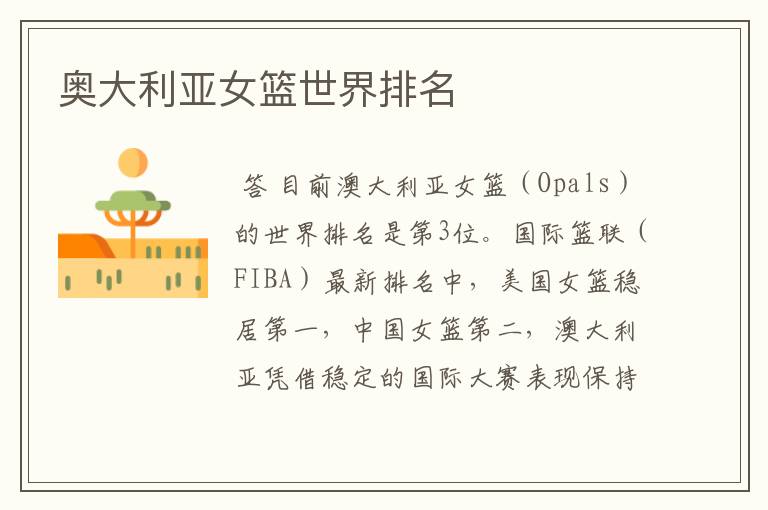 奥大利亚女篮世界排名

答 目前澳大利亚女篮（Opals）的世界排名是第3位。国际篮联（FIBA）最新排名中，美国女篮稳居第一，中国女篮第二，澳大利亚凭借稳定的国际大赛表现保持